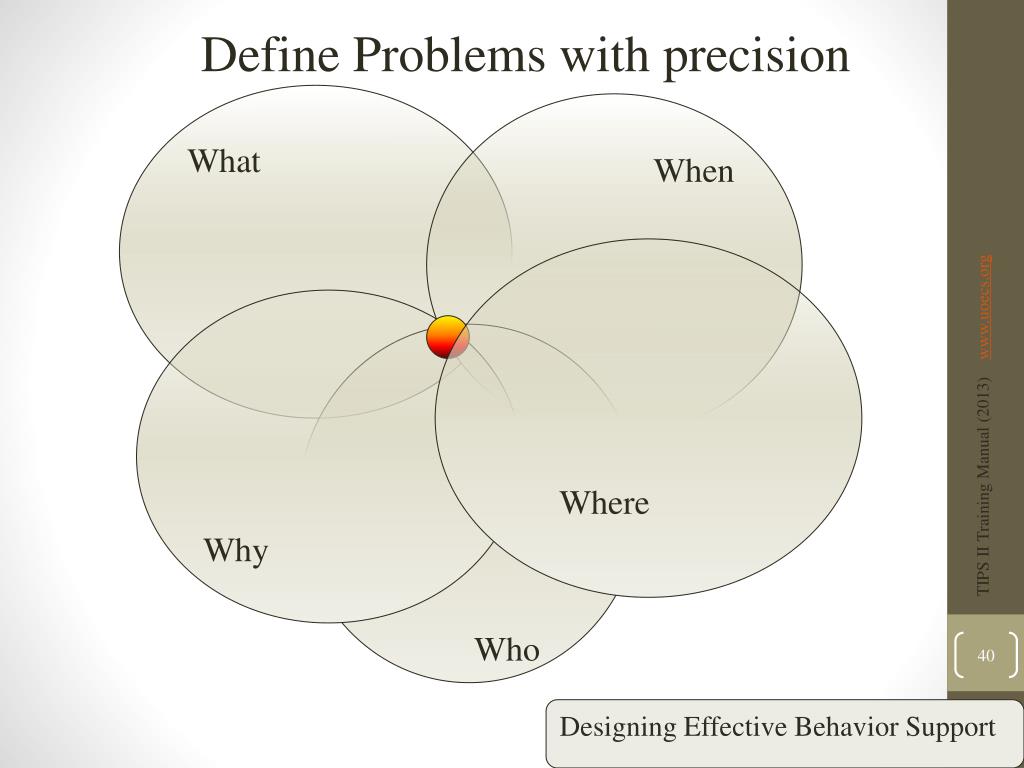 Define Problems with precision

What

When

Where

Why

Who

TIPS II Training Manual (2013) www.uoecs.org

40

Designing Effective Behavior Support